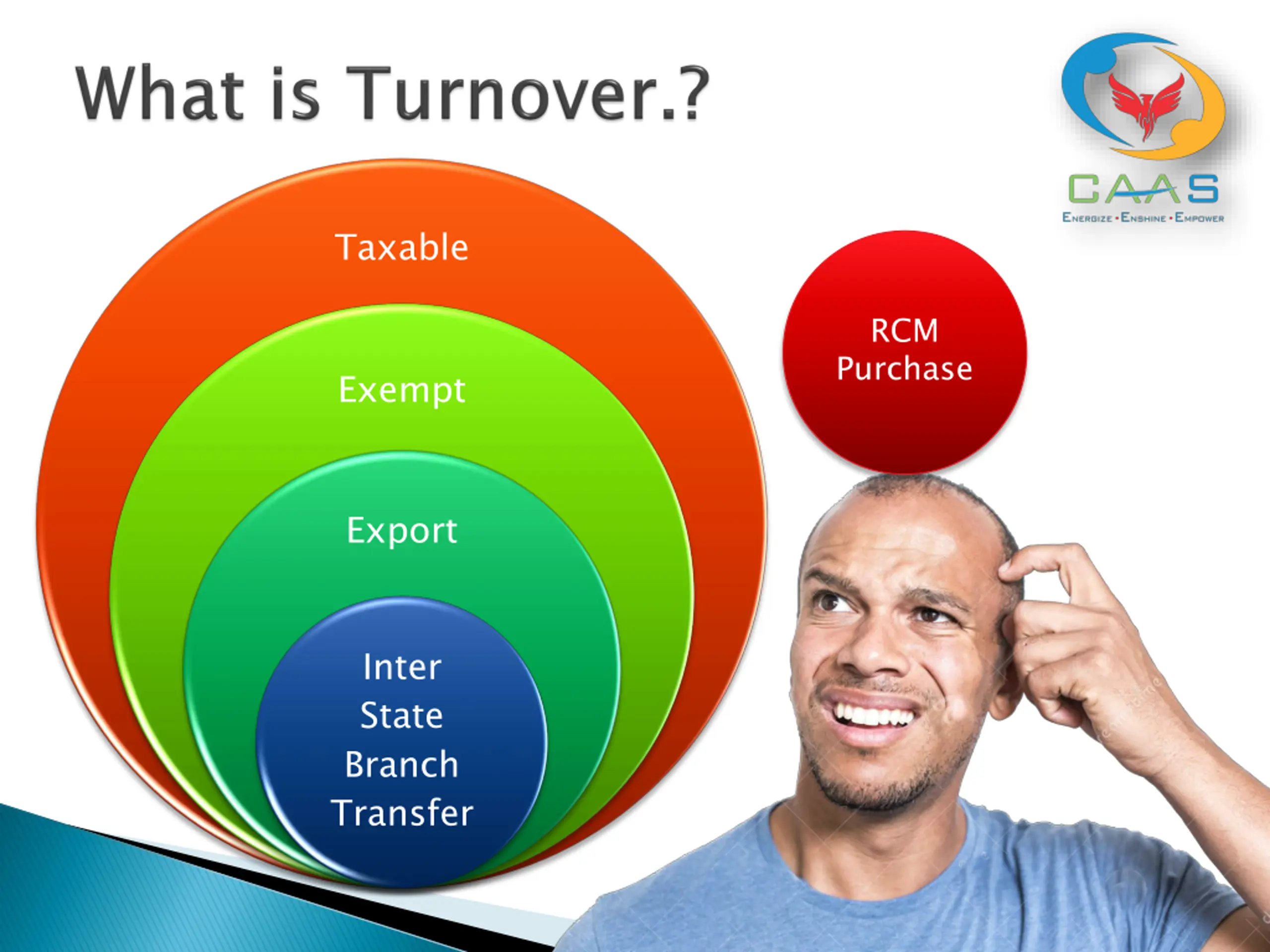 What is Turnover.?

CAAS
ENERGIZE • ENSHINE • EMPOWER

Taxable

Exempt

Export

Inter State Branch Transfer

RCM Purchase